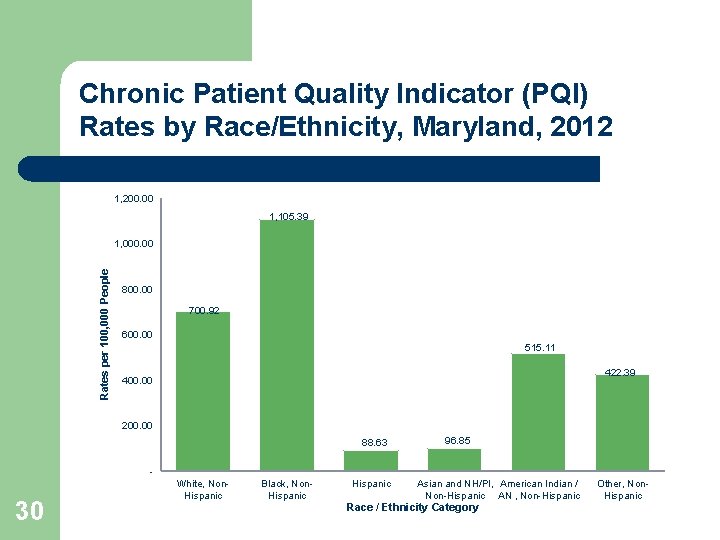 Chronic Patient Quality Indicator (PQI) Rates by Race/Ethnicity, Maryland, 2012

Rates per 100,000 People

1,200.00
1,000.00
800.00
600.00
400.00
200.00
-

700.92
1,105.39
88.63
96.85
515.11
422.39

White, Non-Hispanic
Black, Non-Hispanic
Hispanic
Asian and NH/PI, Non-Hispanic
American Indian / AN , Non-Hispanic
Other, Non-Hispanic

Race / Ethnicity Category

30